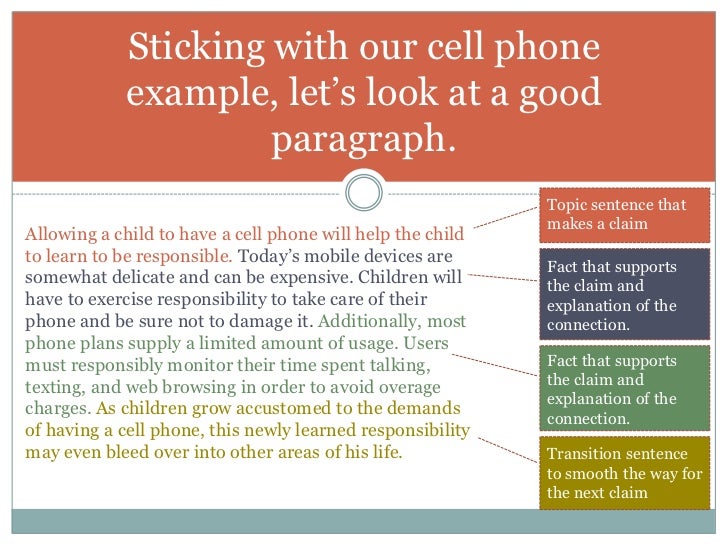 Sticking with our cell phone example, let's look at a good paragraph.

Allowing a child to have a cell phone will help the child to learn to be responsible. Today's mobile devices are somewhat delicate and can be expensive. Children will have to exercise responsibility to take care of their phone and be sure not to damage it. Additionally, most phone plans supply a limited amount of usage. Users must responsibly monitor their time spent talking, texting, and web browsing in order to avoid overage charges. As children grow accustomed to the demands of having a cell phone, this newly learned responsibility may even bleed over into other areas of his life.

Topic sentence that makes a claim

Fact that supports the claim and explanation of the connection.

Fact that supports the claim and explanation of the connection.

Transition sentence to smooth the way for the next claim